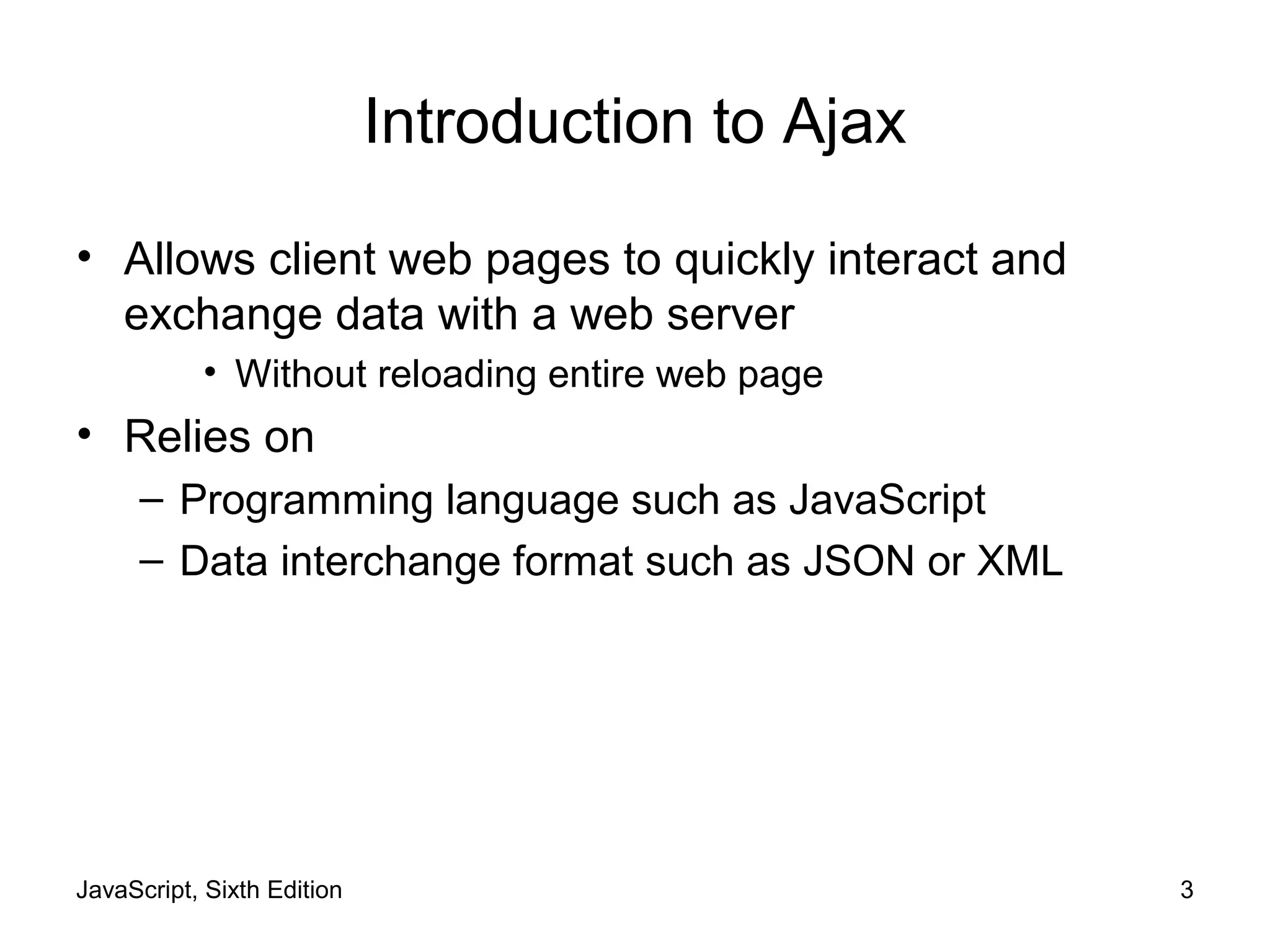 Introduction to Ajax

• Allows client web pages to quickly interact and exchange data with a web server
  • Without reloading entire web page
• Relies on
  – Programming language such as JavaScript
  – Data interchange format such as JSON or XML

JavaScript, Sixth Edition

3